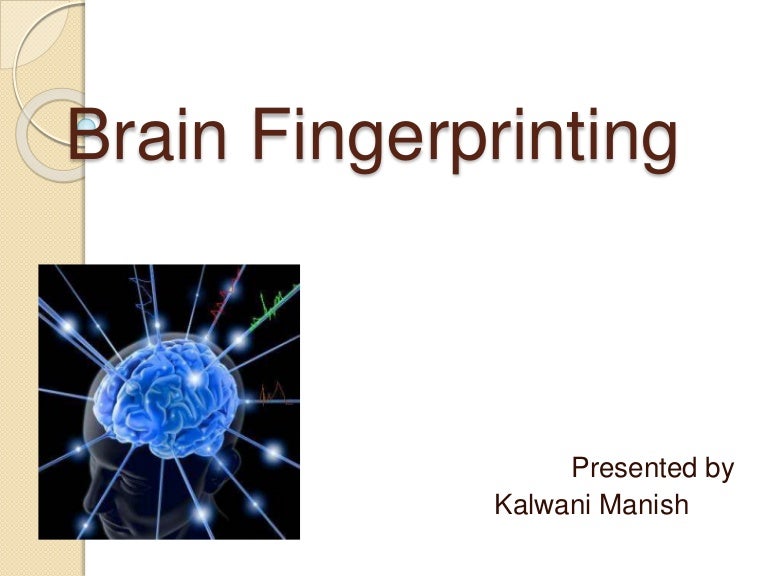 Brain Fingerprinting

Presented by
Kalwani Manish